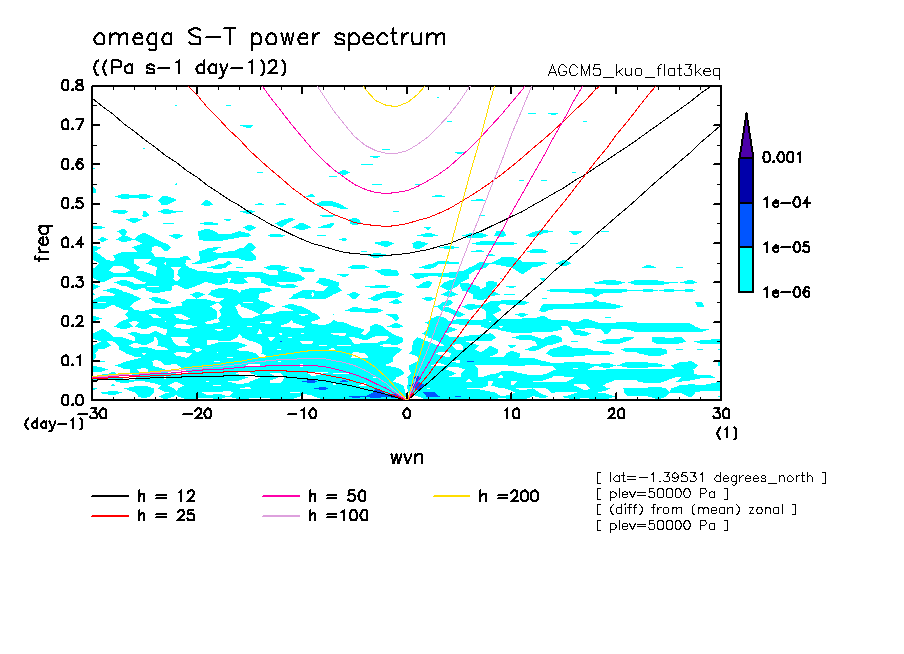 omega S-T power spectrum

((Pa s-1 day-1)2)

AGCM5_kuo_flat3keq

0.8
0.7
0.6
0.5
0.4
0.3
0.2
0.1
0.0

freq

(day-1)

-30 -20 -10 0 10 20 30

(1)

wvn

0.001
1e-04
1e-05
1e-06

h = 12
h = 25
h = 50
h =100
h =200

[ lat=-1.39531 degrees_north ]
[ plev=50000 Pa ]
[ (diff) from (mean) zonal ]
[ plev=50000 Pa ]